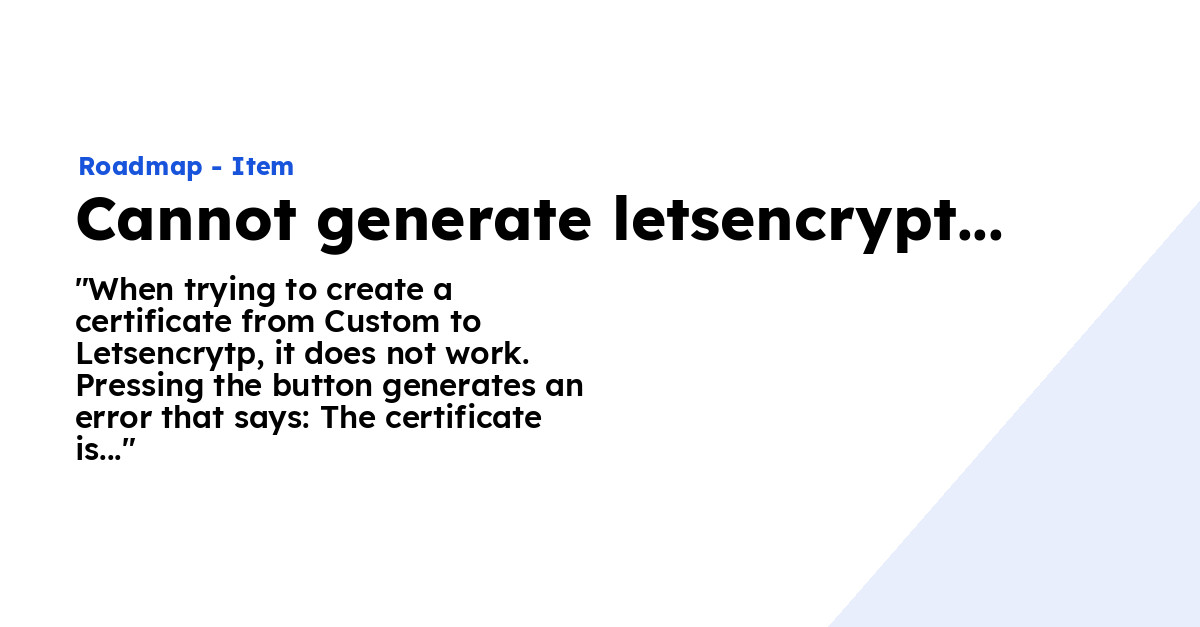 Roadmap - Item

Cannot generate letsencrypt...

"When trying to create a certificate from Custom to Letsencrytp, it does not work. Pressing the button generates an error that says: The certificate is..."